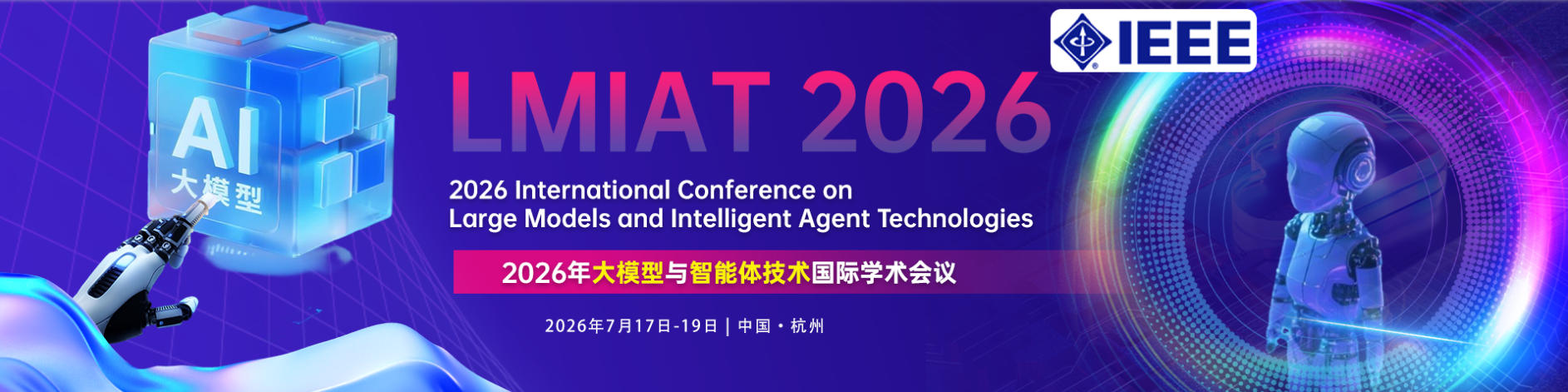 AI
大模型

IEEE

LMIAT 2026

2026 International Conference on Large Models and Intelligent Agent Technologies

2026年大模型与智能体技术国际学术会议

2026年7月17日-19日 | 中国·杭州